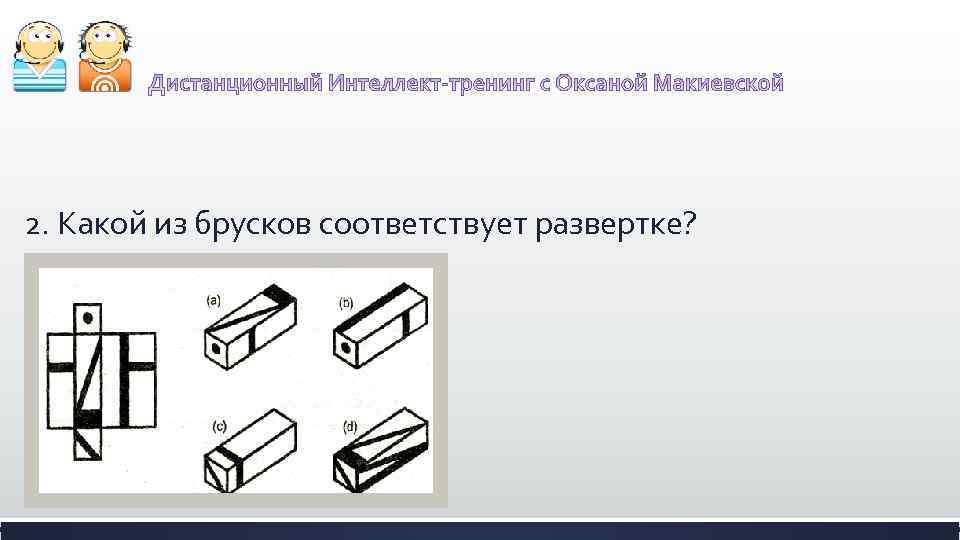 Дистанционный Интеллект-тренинг с Оксаной Макиевской

2. Какой из брусков соответствует развертке?

(a)

(b)

(c)

(d)